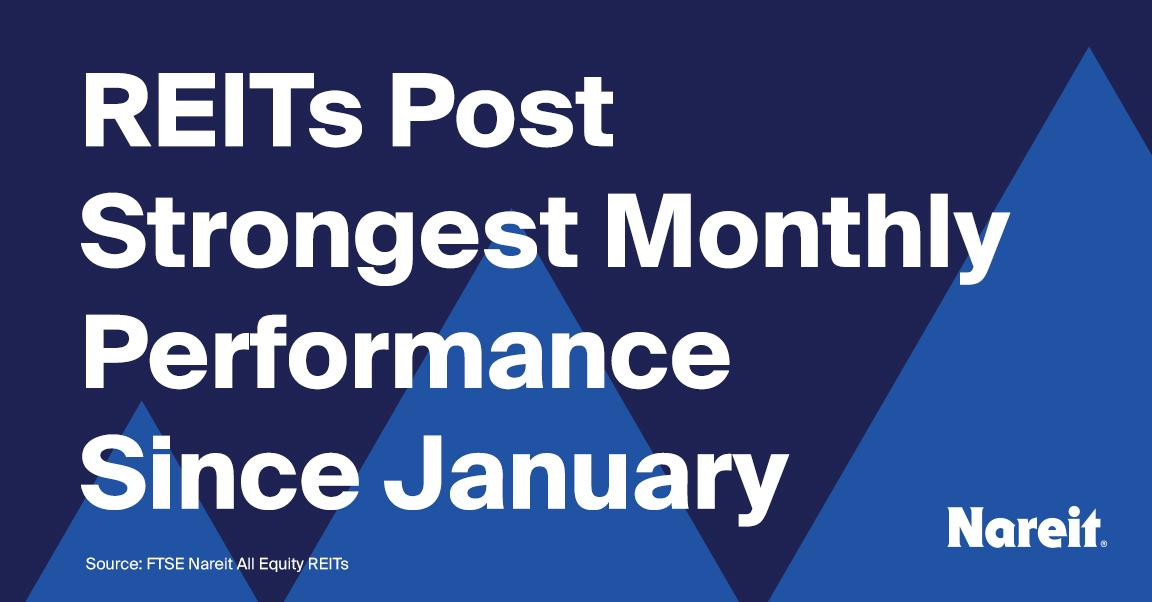 REITs Post Strongest Monthly Performance Since January

Source: FTSE Nareit All Equity REITs

Nareit®